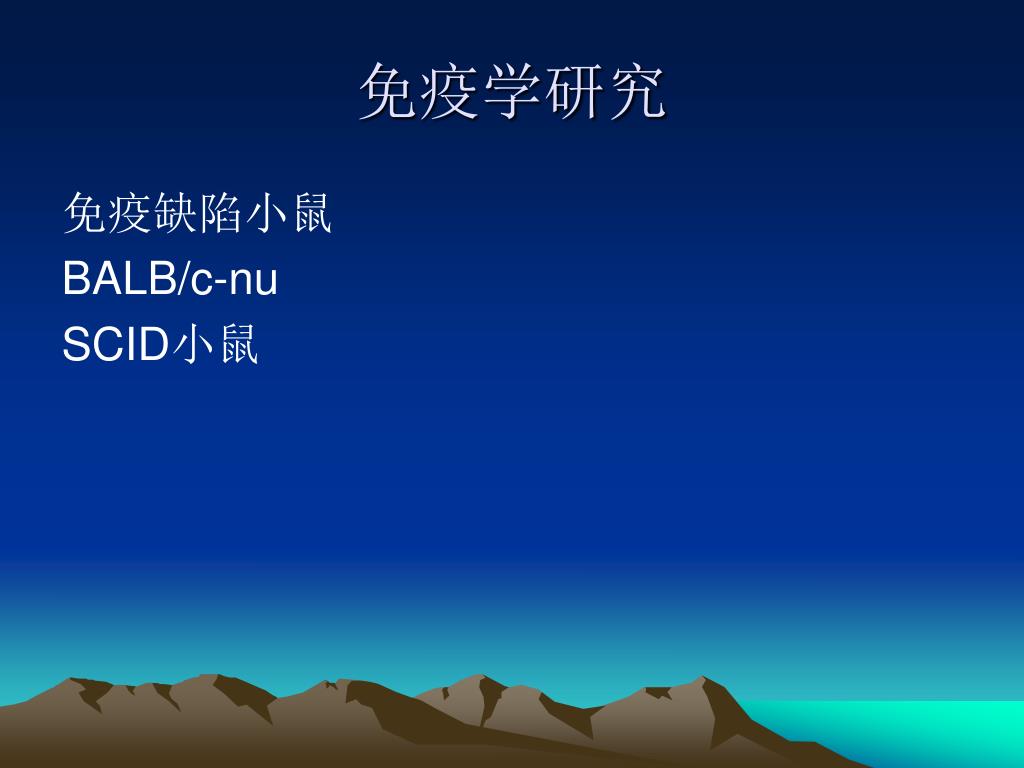 免疫学研究

免疫缺陷小鼠

BALB/c-nu

SCID小鼠